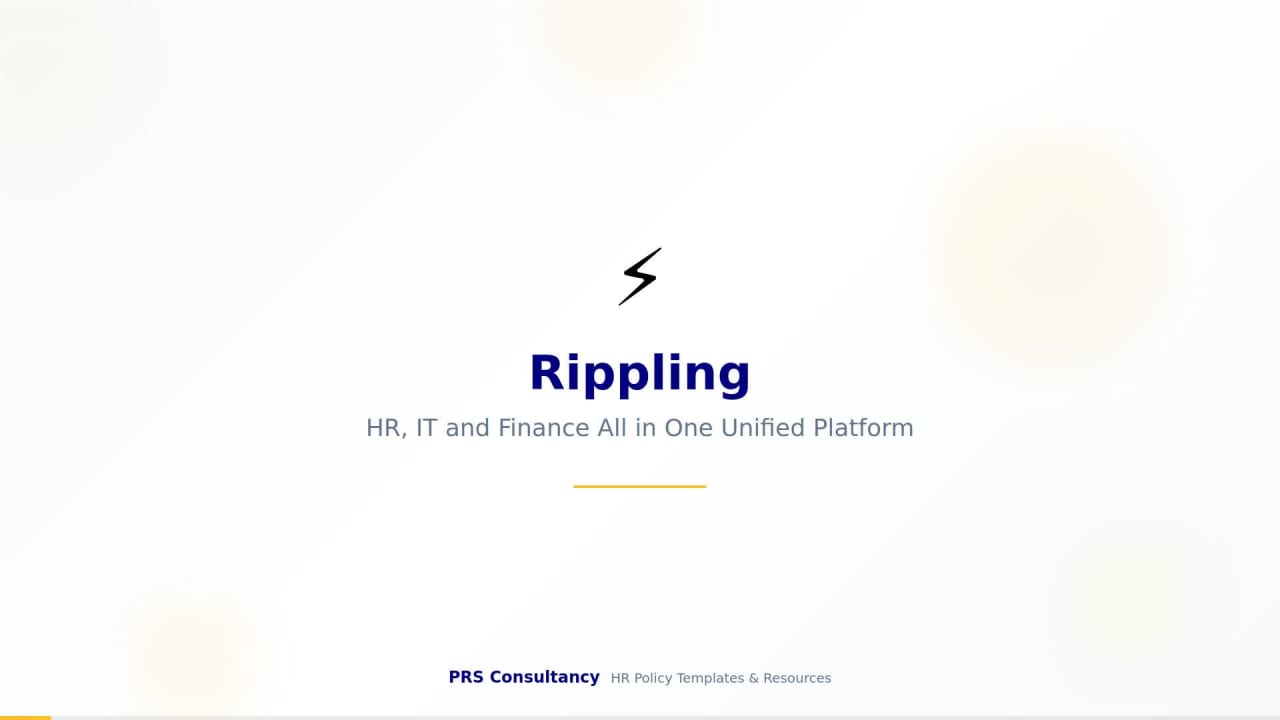 Rippling

HR, IT and Finance All in One Unified Platform

PRS Consultancy HR Policy Templates & Resources